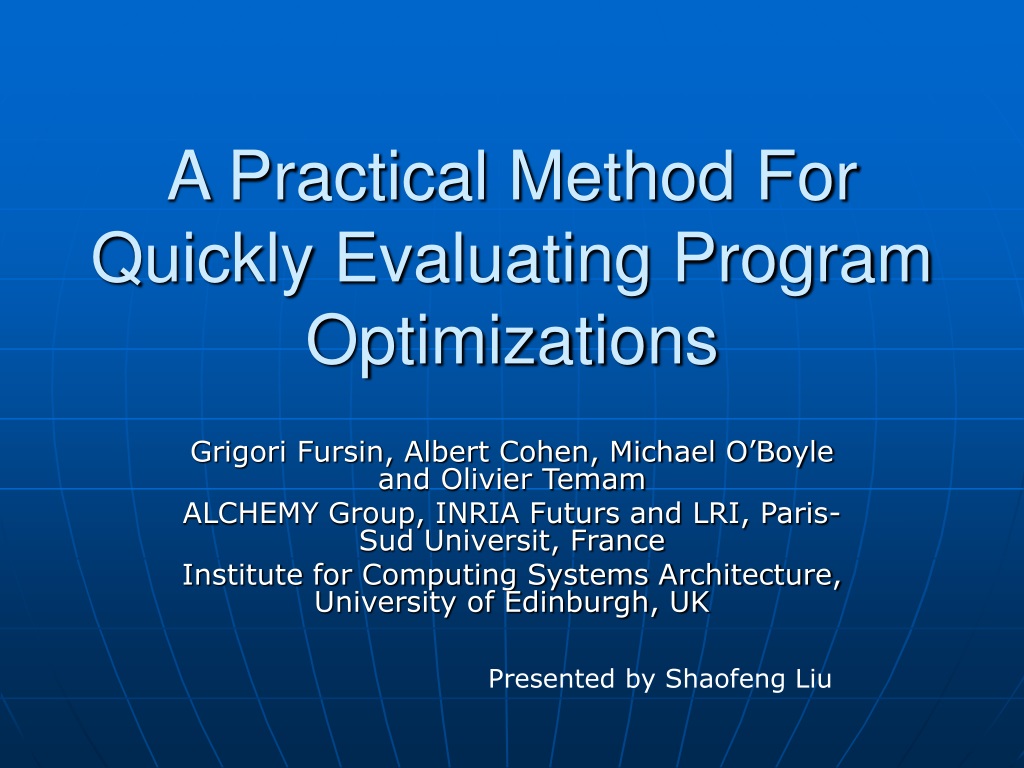 A Practical Method For Quickly Evaluating Program Optimizations

Grigori Fursin, Albert Cohen, Michael O'Boyle and Olivier Temam

ALCHEMY Group, INRIA Futurs and LRI, Paris-Sud Universit, France

Institute for Computing Systems Architecture, University of Edinburgh, UK

Presented by Shaofeng Liu